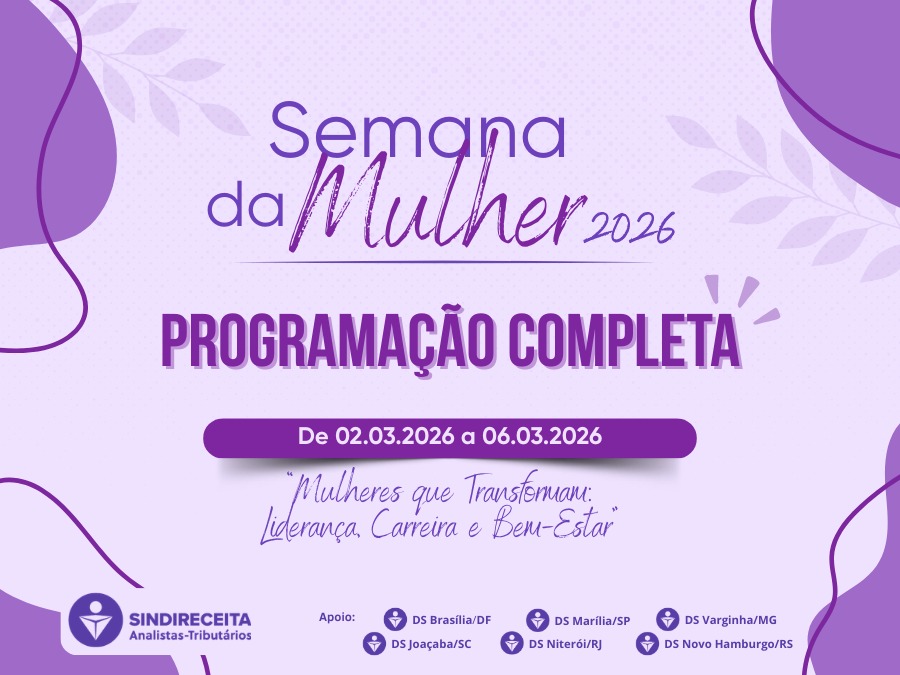 Semana da Mulher 2026

PROGRAMAÇÃO COMPLETA

De 02.03.2026 a 06.03.2026

"Mulheres que Transformam: Liderança, Carreira e Bem-Estar"

SINDIRECEITA
Analistas-Tributários

Apoio: DS Brasília/DF DS Marília/SP DS Varginha/MG DS Joaçaba/SC DS Niterói/RJ DS Novo Hamburgo/RS